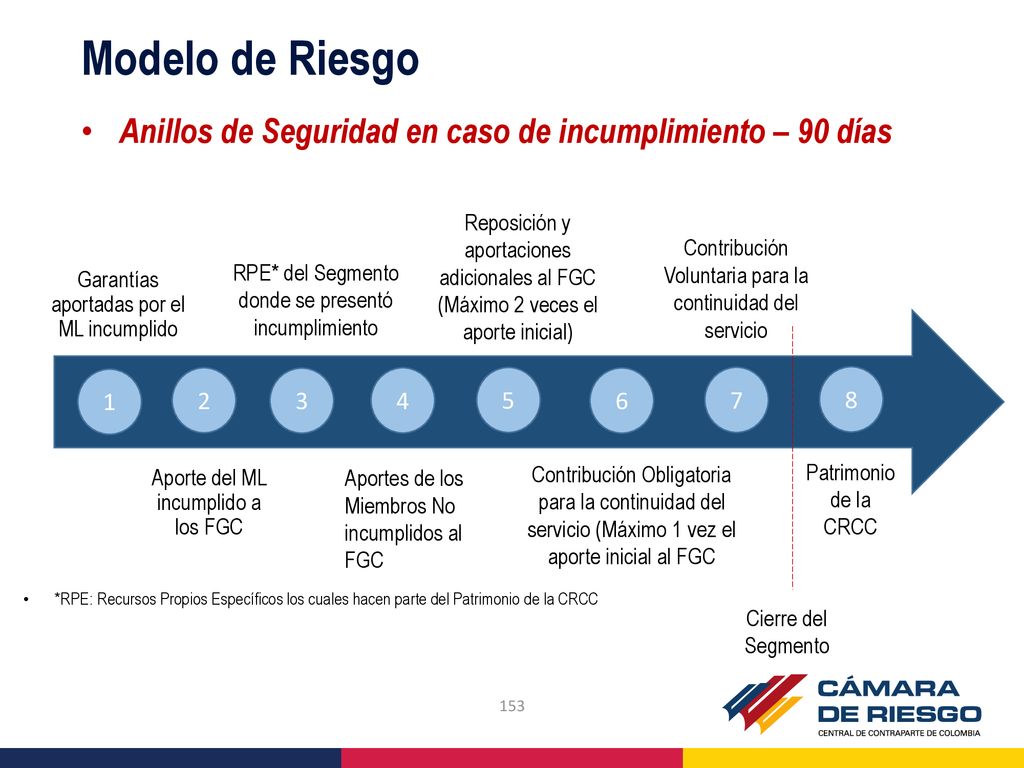 Modelo de Riesgo

• Anillos de Seguridad en caso de incumplimiento – 90 días

Garantías aportadas por el ML incumplido

RPE* del Segmento donde se presentó incumplimiento

Reposición y aportaciones adicionales al FGC (Máximo 2 veces el aporte inicial)

Contribución Voluntaria para la continuidad del servicio

1 2 3 4 5 6 7 8

Aporte del ML incumplido a los FGC

Aportes de los Miembros No incumplidos al FGC

Contribución Obligatoria para la continuidad del servicio (Máximo 1 vez el aporte inicial al FGC

Patrimonio de la CRCC

• *RPE: Recursos Propios Específicos los cuales hacen parte del Patrimonio de la CRCC

Cierre del Segmento

153

CÁMARA DE RIESGO
CENTRAL DE CONTRAPARTE DE COLOMBIA